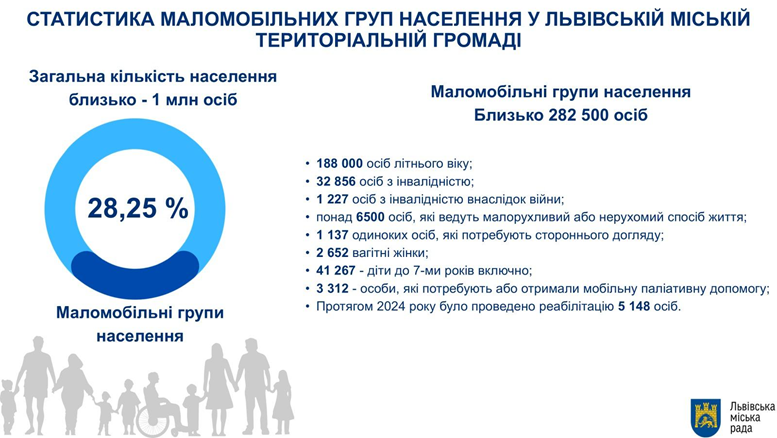 СТАТИСТИКА МАЛОМОБІЛЬНИХ ГРУП НАСЕЛЕННЯ У ЛЬВІВСЬКІЙ МІСЬКІЙ ТЕРИТОРІАЛЬНІЙ ГРОМАДІ

Загальна кількість населення близько - 1 млн осіб

28,25 %

Маломобільні групи населення

Маломобільні групи населення Близько 282 500 осіб

• 188 000 осіб літнього віку;
• 32 856 осіб з інвалідністю;
• 1 227 осіб з інвалідністю внаслідок війни;
• понад 6500 осіб, які ведуть малорухливий або нерухомий спосіб життя;
• 1 137 одиноких осіб, які потребують стороннього догляду;
• 2 652 вагітні жінки;
• 41 267 - діти до 7-ми років включно;
• 3 312 - особи, які потребують або отримали мобільну паліативну допомогу;
• Протягом 2024 року було проведено реабілітацію 5 148 осіб.

Львівська міська рада